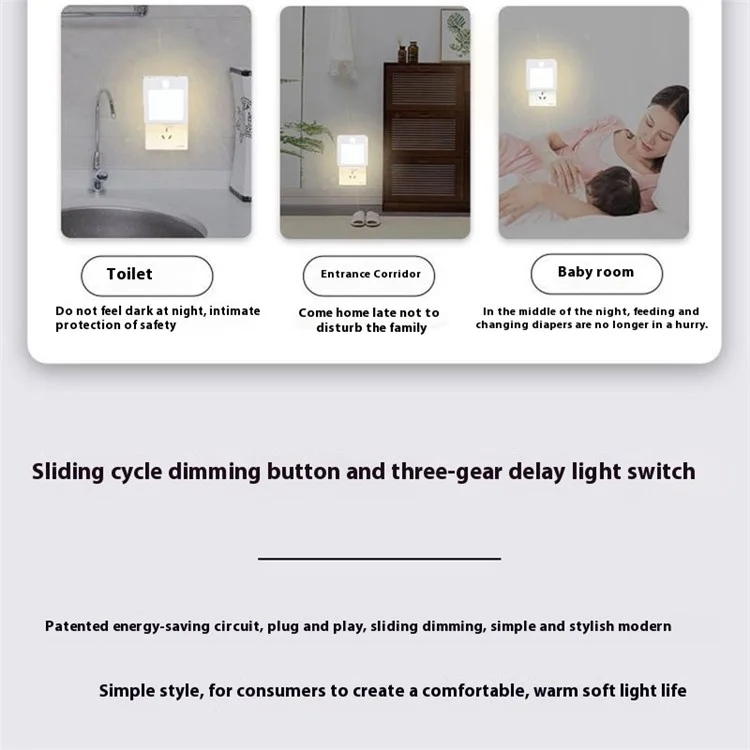 Toilet

Do not feel dark at night, intimate protection of safety

Entrance Corridor

Come home late not to disturb the family

Baby room

In the middle of the night, feeding and changing diapers are no longer in a hurry.

Sliding cycle dimming button and three-gear delay light switch

Patented energy-saving circuit, plug and play, sliding dimming, simple and stylish modern

Simple style, for consumers to create a comfortable, warm soft light life